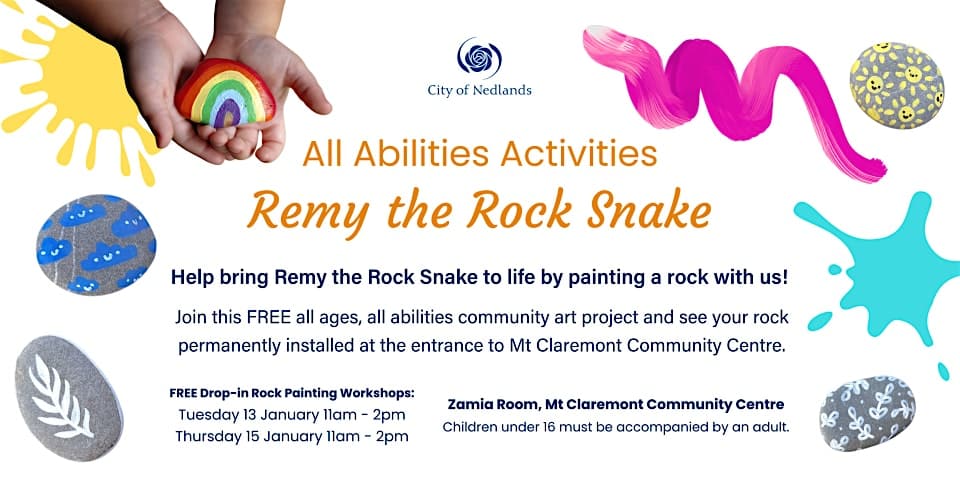 City of Nedlands

All Abilities Activities

Remy the Rock Snake

Help bring Remy the Rock Snake to life by painting a rock with us!

Join this FREE all ages, all abilities community art project and see your rock permanently installed at the entrance to Mt Claremont Community Centre.

FREE Drop-in Rock Painting Workshops:
Tuesday 13 January 11am - 2pm
Thursday 15 January 11am - 2pm

Zamia Room, Mt Claremont Community Centre
Children under 16 must be accompanied by an adult.